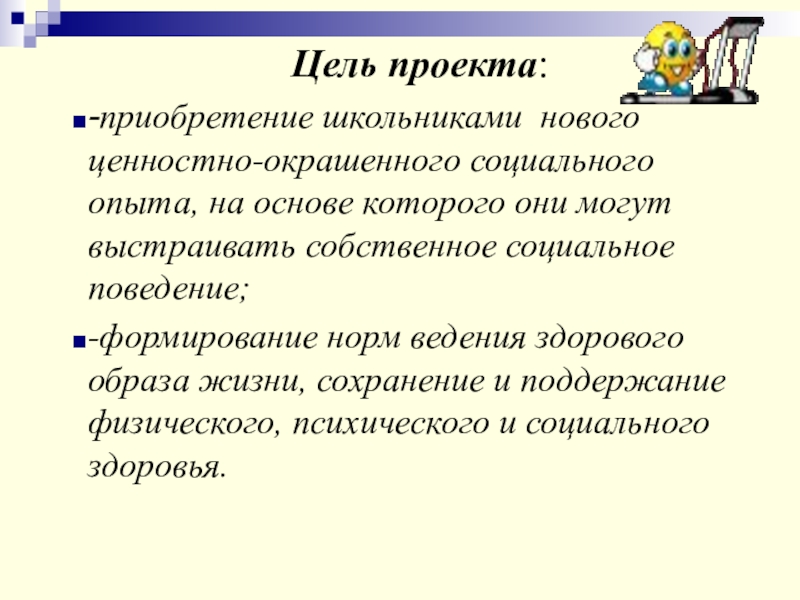 Цель проекта:

-приобретение школьниками нового ценностно-окрашенного социального опыта, на основе которого они могут выстраивать собственное социальное поведение;

-формирование норм ведения здорового образа жизни, сохранение и поддержание физического, психического и социального здоровья.